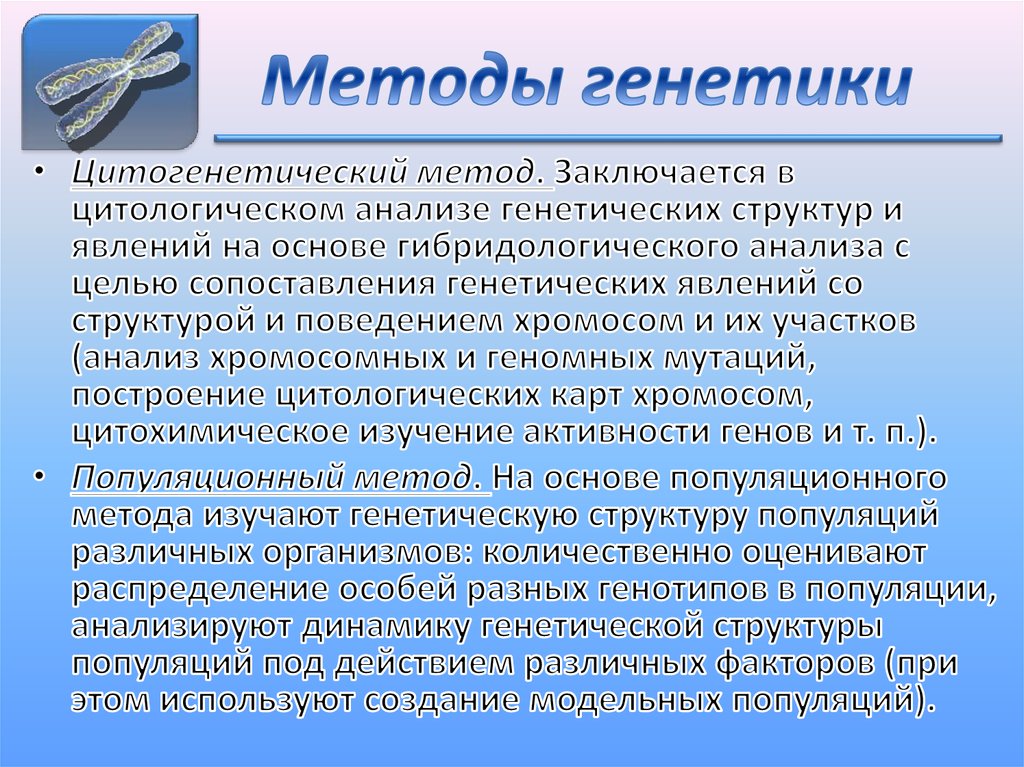 Методы генетики

• Цитогенетический метод. Заключается в цитологическом анализе генетических структур и явлений на основе гибридологического анализа с целью сопоставления генетических явлений со структурой и поведением хромосом и их участков (анализ хромосомных и геномных мутаций, построение цитологических карт хромосом, цитохимическое изучение активности генов и т. п.).

• Популяционный метод. На основе популяционного метода изучают генетическую структуру популяций различных организмов: количественно оценивают распределение особей разных генотипов в популяции, анализируют динамику генетической структуры популяций под действием различных факторов (при этом используют создание модельных популяций).